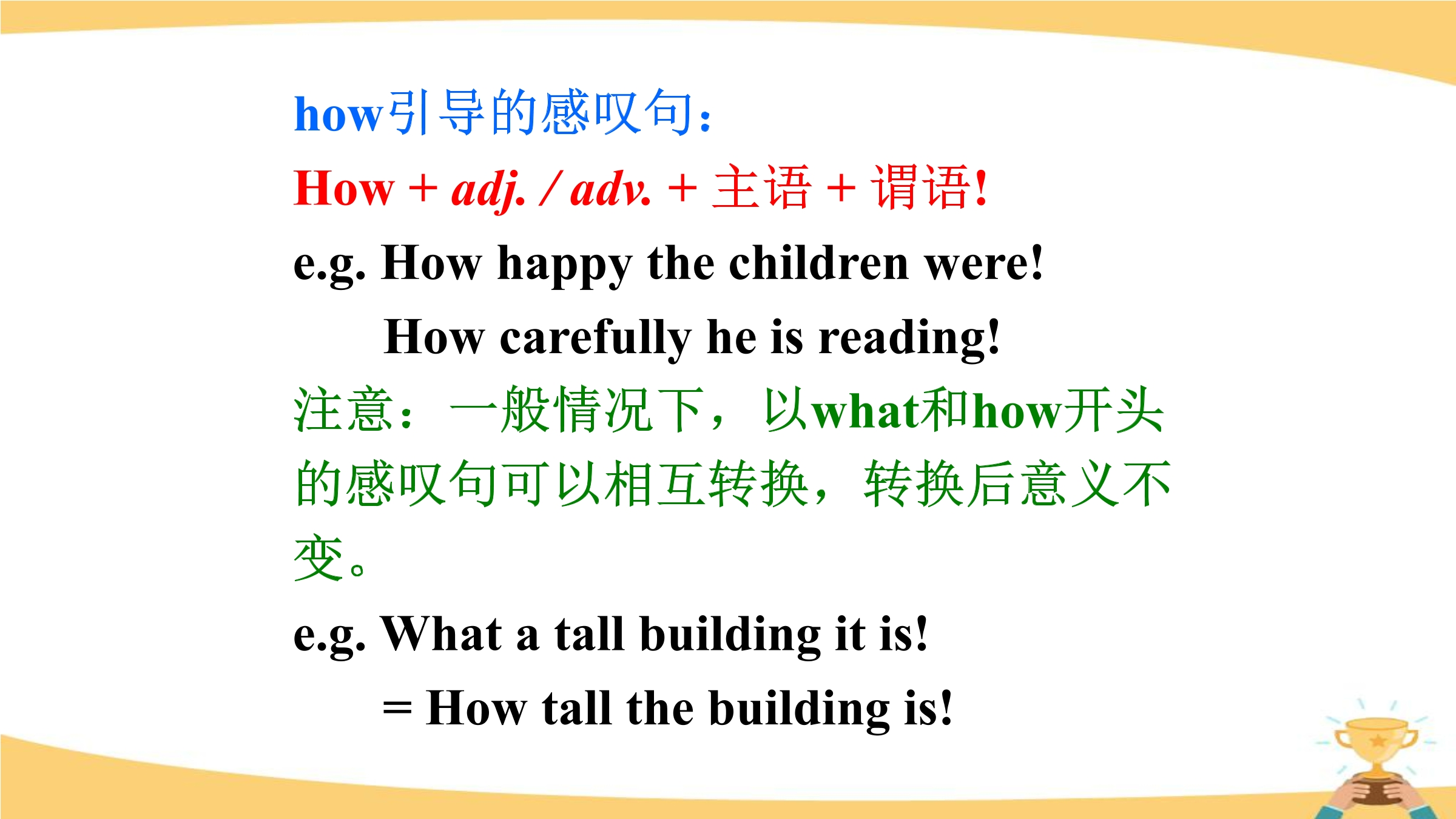 how引导的感叹句：

How + adj. / adv. + 主语 + 谓语!

e.g. How happy the children were!

How carefully he is reading!

注意：一般情况下，以what和how开头的感叹句可以相互转换，转换后意义不变。

e.g. What a tall building it is!

= How tall the building is!